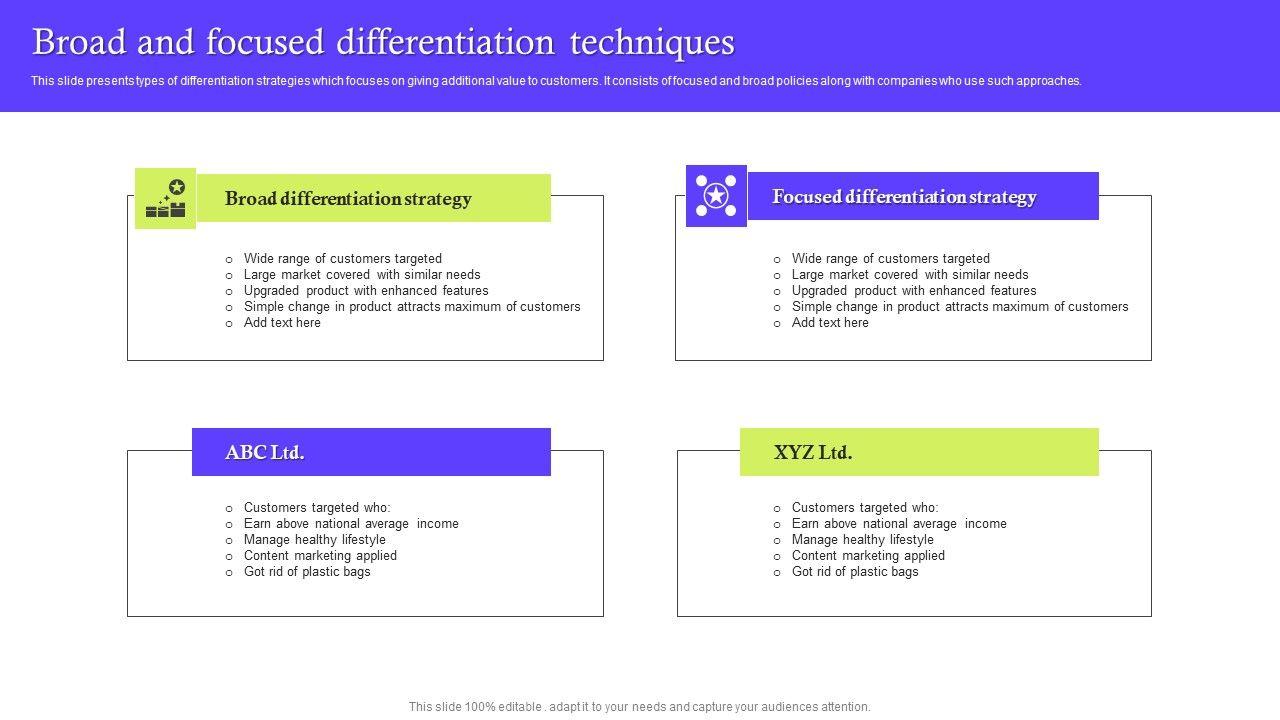 Broad and focused differentiation techniques

This slide presents types of differentiation strategies which focuses on giving additional value to customers. It consists of focused and broad policies along with companies who use such approaches.

Broad differentiation strategy

- Wide range of customers targeted
- Large market covered with similar needs
- Upgraded product with enhanced features
- Simple change in product attracts maximum of customers
- Add text here

Focused differentiation strategy

- Wide range of customers targeted
- Large market covered with similar needs
- Upgraded product with enhanced features
- Simple change in product attracts maximum of customers
- Add text here

ABC Ltd.

- Customers targeted who:
- Earn above national average income
- Manage healthy lifestyle
- Content marketing applied
- Got rid of plastic bags

XYZ Ltd.

- Customers targeted who:
- Earn above national average income
- Manage healthy lifestyle
- Content marketing applied
- Got rid of plastic bags

This slide 100% editable . adapt it to your needs and capture your audiences attention.